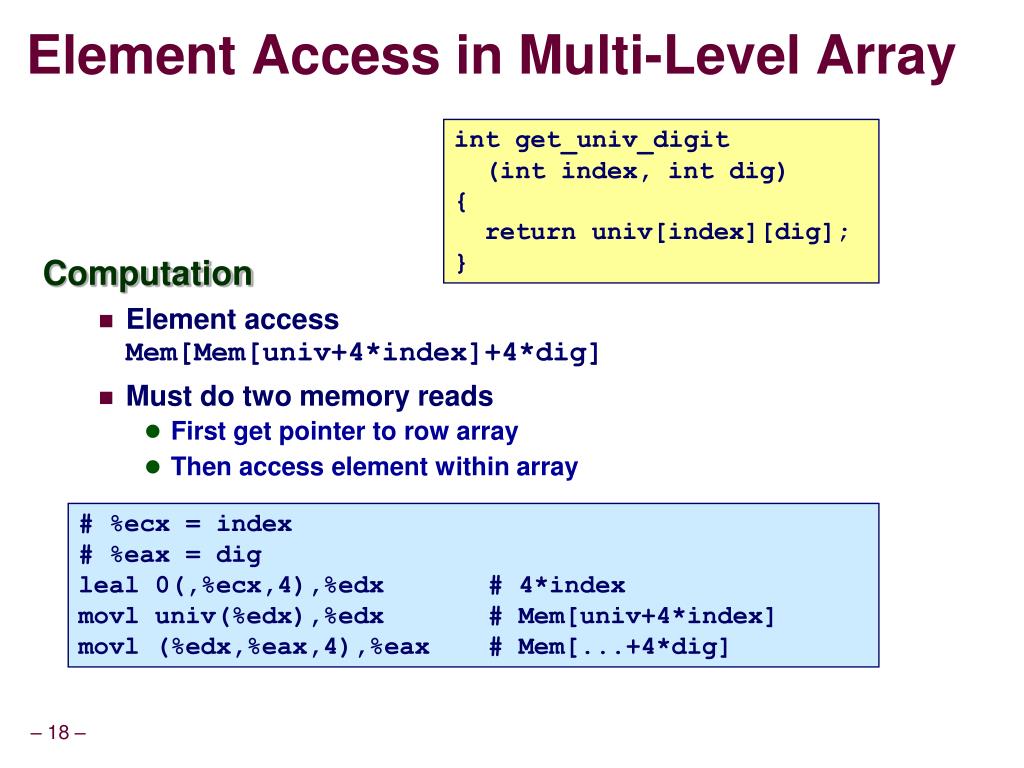 Element Access in Multi-Level Array

int get_univ_digit
  (int index, int dig)
{
  return univ[index][dig];
}

Computation

Element access
Mem[Mem[univ+4*index]+4*dig]

Must do two memory reads

First get pointer to row array

Then access element within array

# %ecx = index
# %eax = dig
leal 0(,%ecx,4),%edx       # 4*index
movl univ(%edx),%edx       # Mem[univ+4*index]
movl (%edx,%eax,4),%eax    # Mem[...+4*dig]

– 18 –